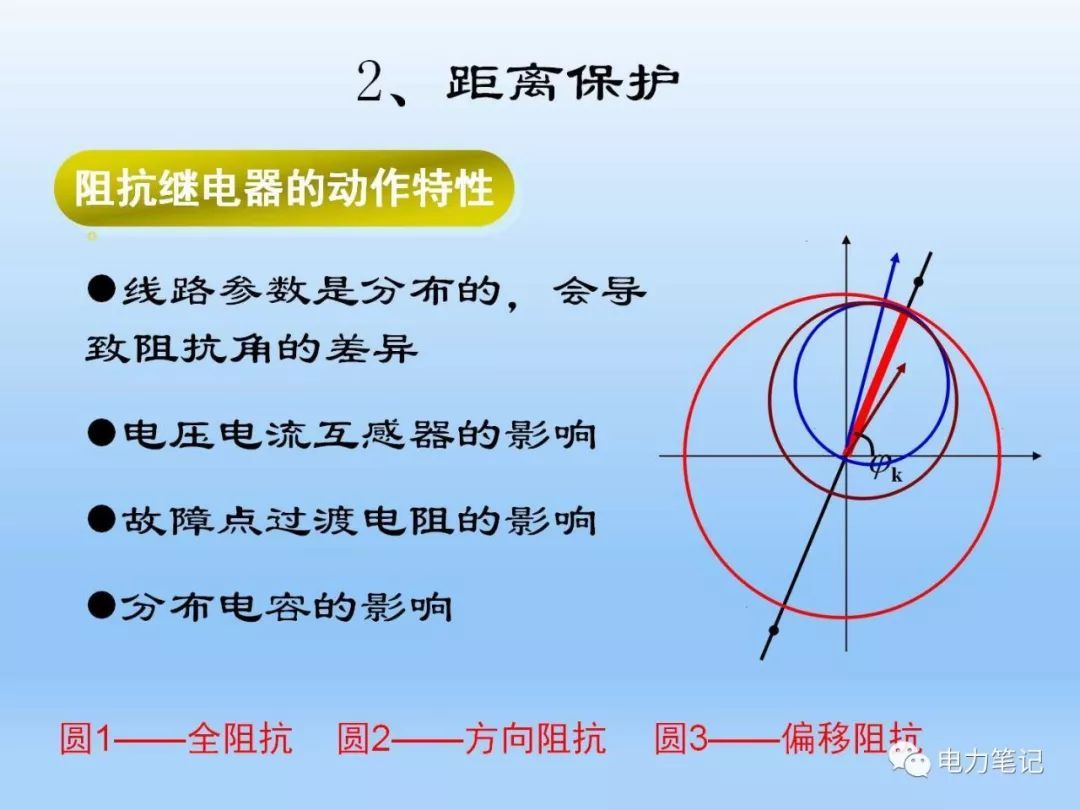 2、距离保护

阻抗继电器的动作特性

●线路参数是分布的，会导致阻抗角的差异

●电压电流互感器的影响

●故障点过渡电阻的影响

●分布电容的影响

$\varphi_k$

圆1——全阻抗　圆2——方向阻抗　圆3——偏移阻抗

电力笔记